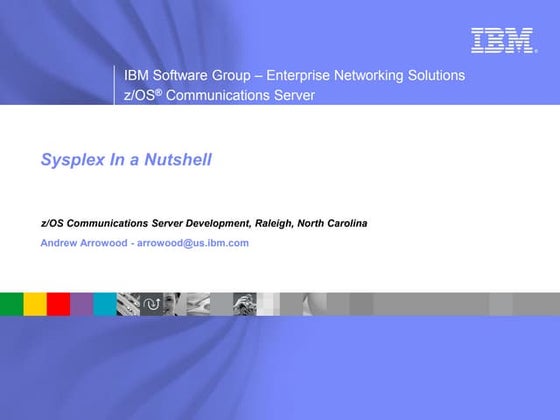 IBM®

IBM Software Group – Enterprise Networking Solutions
z/OS® Communications Server

Sysplex In a Nutshell

z/OS Communications Server Development, Raleigh, North Carolina

Andrew Arrowood - arrowood@us.ibm.com